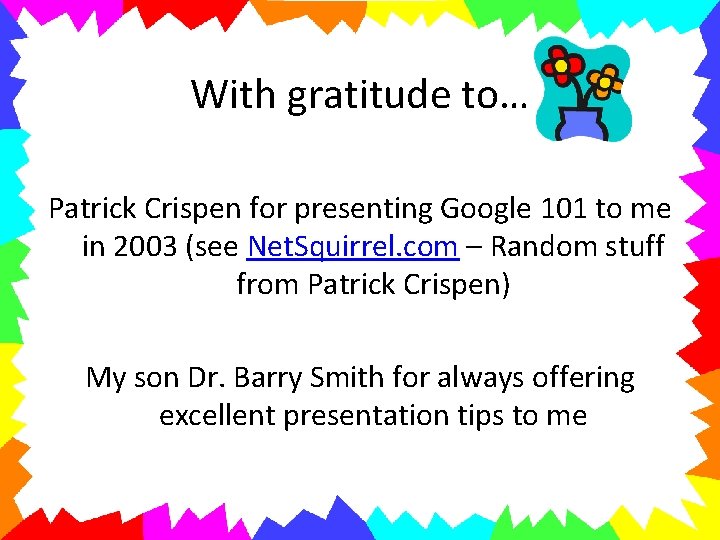 With gratitude to…

Patrick Crispen for presenting Google 101 to me in 2003 (see NetSquirrel.com – Random stuff from Patrick Crispen)

My son Dr. Barry Smith for always offering excellent presentation tips to me